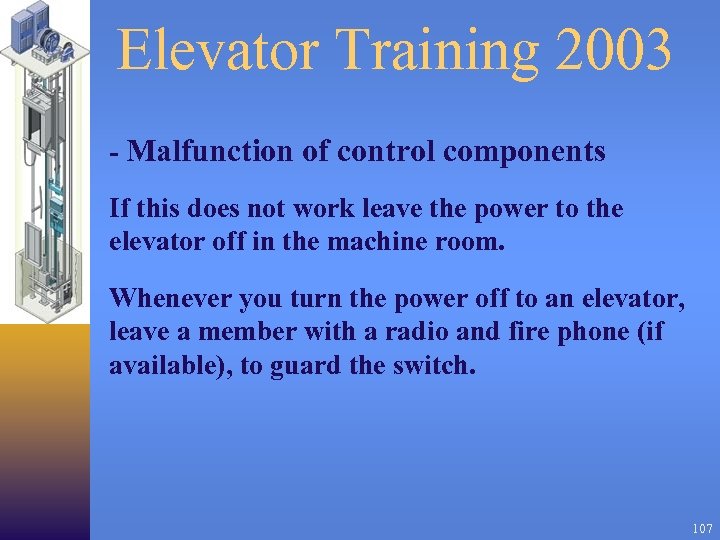 Elevator Training 2003

- Malfunction of control components

If this does not work leave the power to the elevator off in the machine room.

Whenever you turn the power off to an elevator, leave a member with a radio and fire phone (if available), to guard the switch.

107